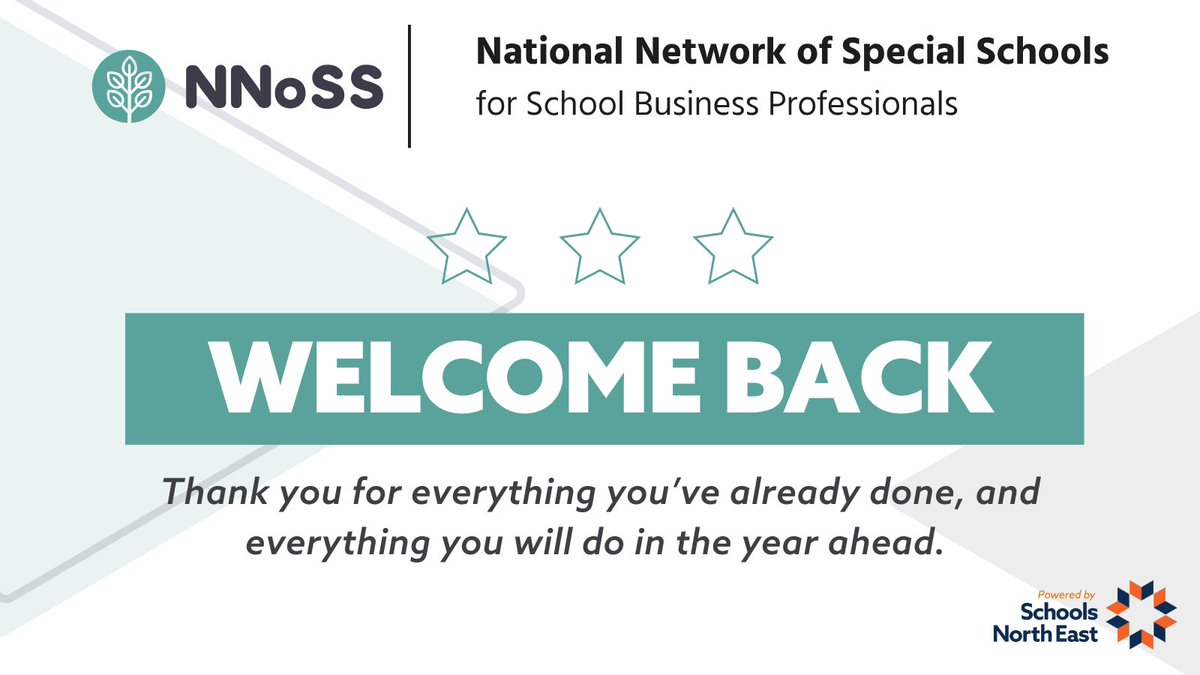 NNoSS

National Network of Special Schools
for School Business Professionals

WELCOME BACK

Thank you for everything you've already done, and everything you will do in the year ahead.

Powered by
Schools
North East